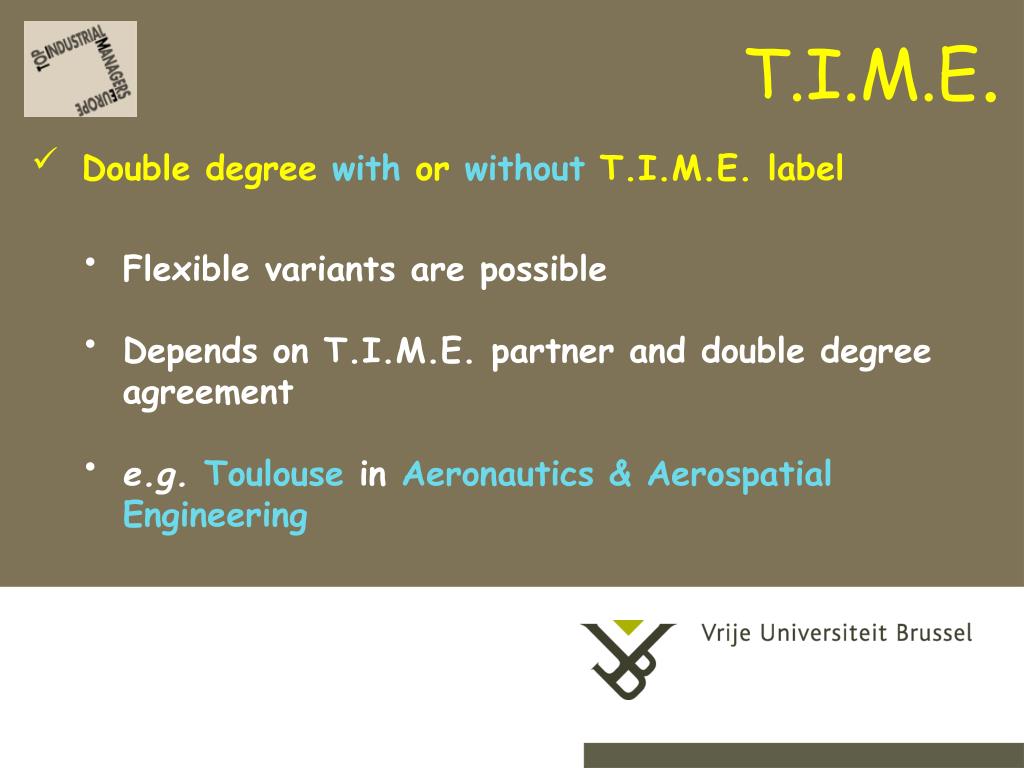 TOP INDUSTRIAL MANAGERS EUROPE

T.I.M.E.

✓ Double degree with or without T.I.M.E. label

• Flexible variants are possible

• Depends on T.I.M.E. partner and double degree agreement

• e.g. Toulouse in Aeronautics & Aerospatial Engineering

Vrije Universiteit Brussel